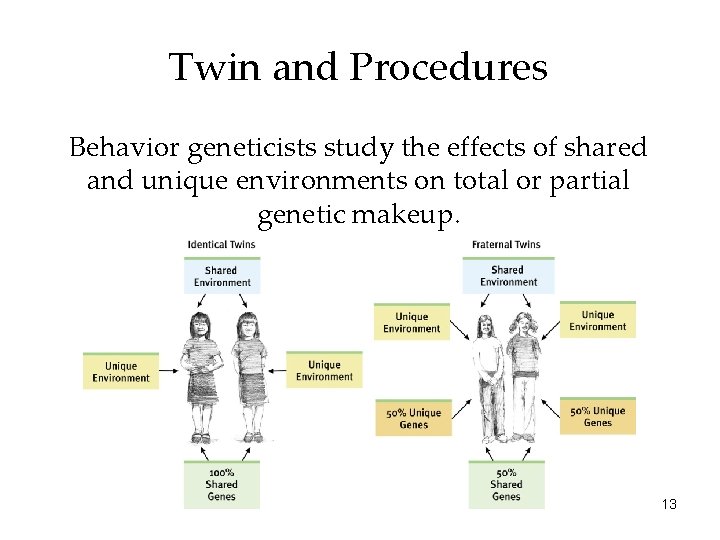 Twin and Procedures

Behavior geneticists study the effects of shared and unique environments on total or partial genetic makeup.

Identical Twins

Shared Environment

Unique Environment

Unique Environment

100% Shared Genes

Fraternal Twins

Shared Environment

Unique Environment

Unique Environment

50% Unique Genes

50% Unique Genes

50% Shared Genes

13